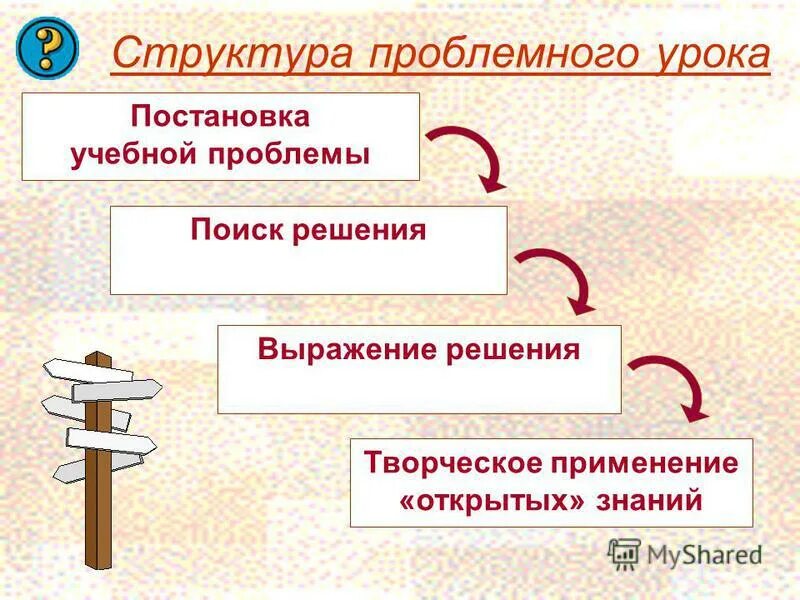 ?

Структура проблемного урока

Постановка учебной проблемы

Поиск решения

Выражение решения

Творческое применение «открытых» знаний

MyShared